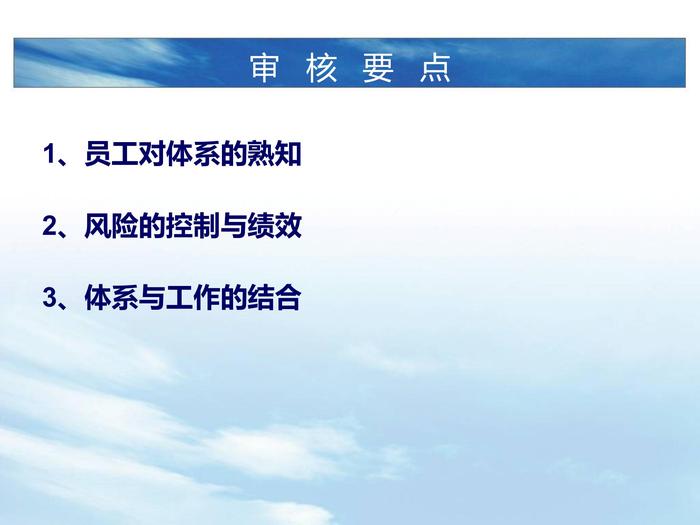 审 核 要 点

1、员工对体系的熟知

2、风险的控制与绩效

3、体系与工作的结合